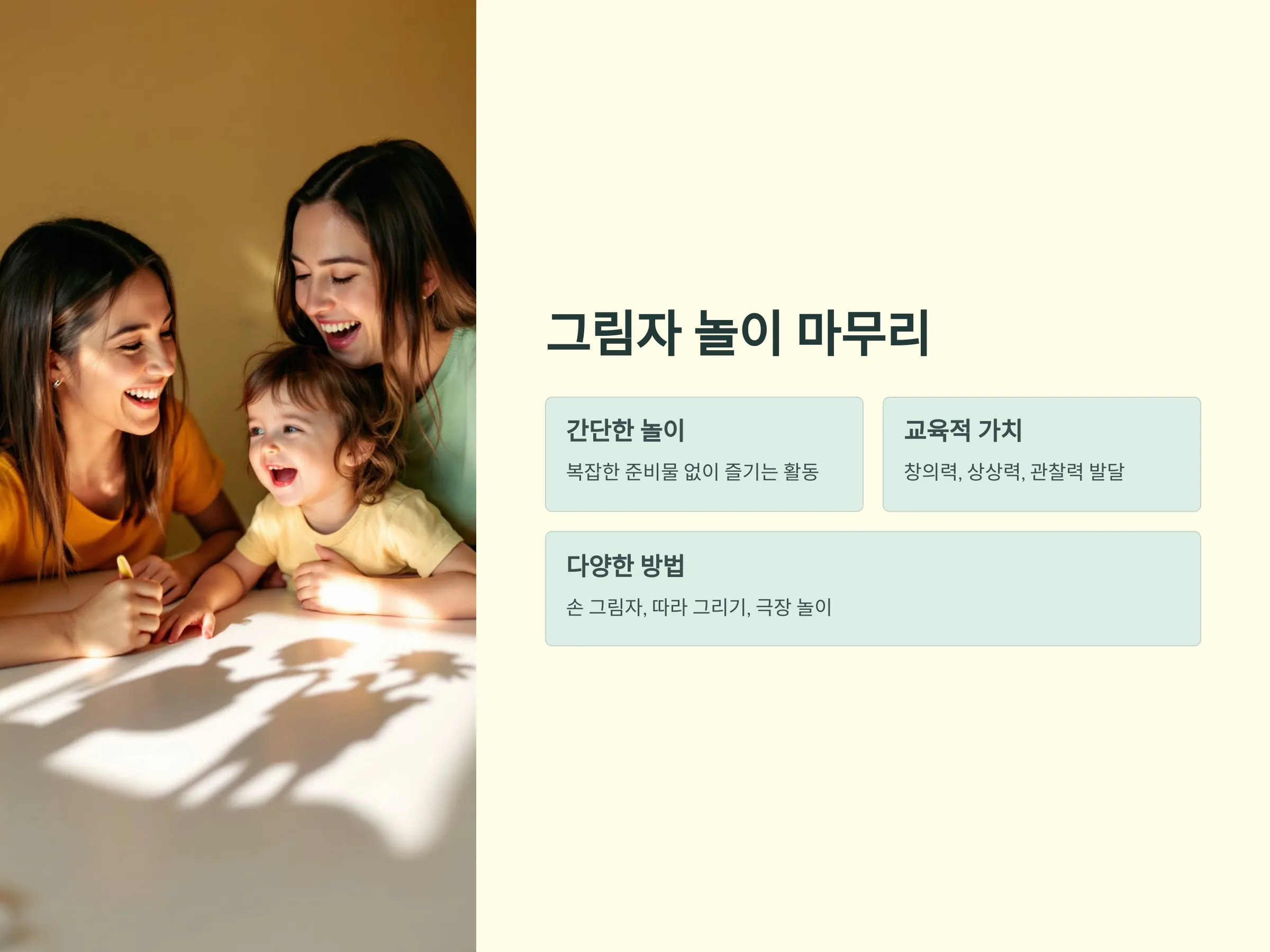 그림자 놀이 마무리

간단한 놀이

복잡한 준비물 없이 즐기는 활동

교육적 가치

창의력, 상상력, 관찰력 발달

다양한 방법

손 그림자, 따라 그리기, 극장 놀이